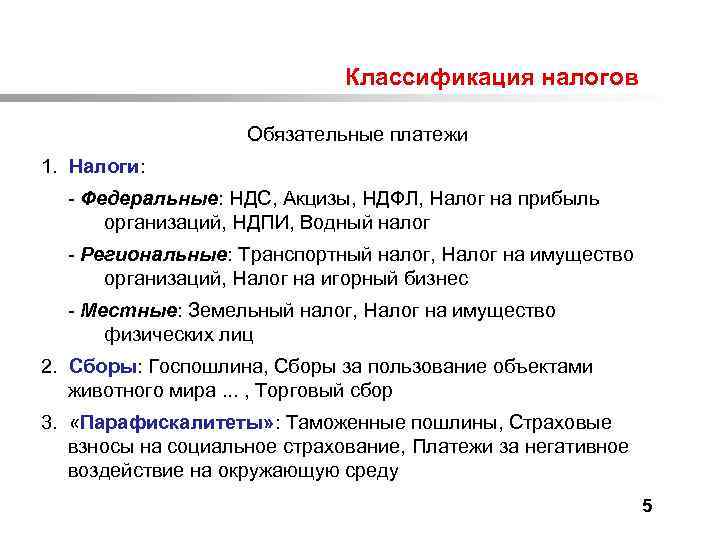 Классификация налогов

Обязательные платежи

1. Налоги:

- Федеральные: НДС, Акцизы, НДФЛ, Налог на прибыль организаций, НДПИ, Водный налог

- Региональные: Транспортный налог, Налог на имущество организаций, Налог на игорный бизнес

- Местные: Земельный налог, Налог на имущество физических лиц

2. Сборы: Госпошлина, Сборы за пользование объектами животного мира ... , Торговый сбор

3. «Парафискалитеты»: Таможенные пошлины, Страховые взносы на социальное страхование, Платежи за негативное воздействие на окружающую среду

5